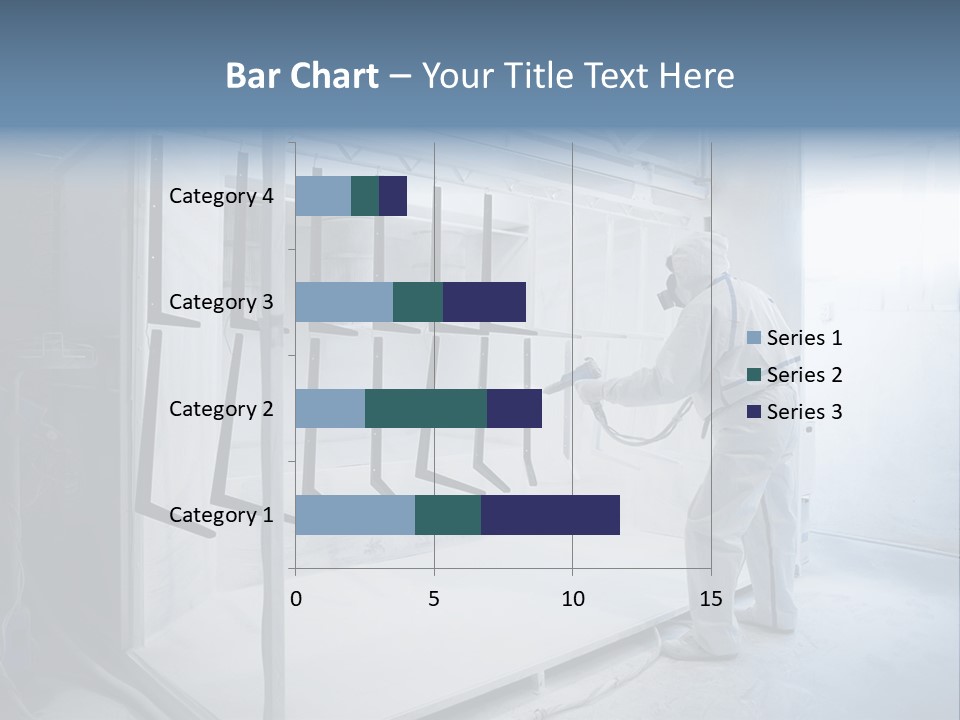 Bar Chart – Your Title Text Here

Category 4
Category 3
Category 2
Category 1

0
5
10
15

Series 1
Series 2
Series 3